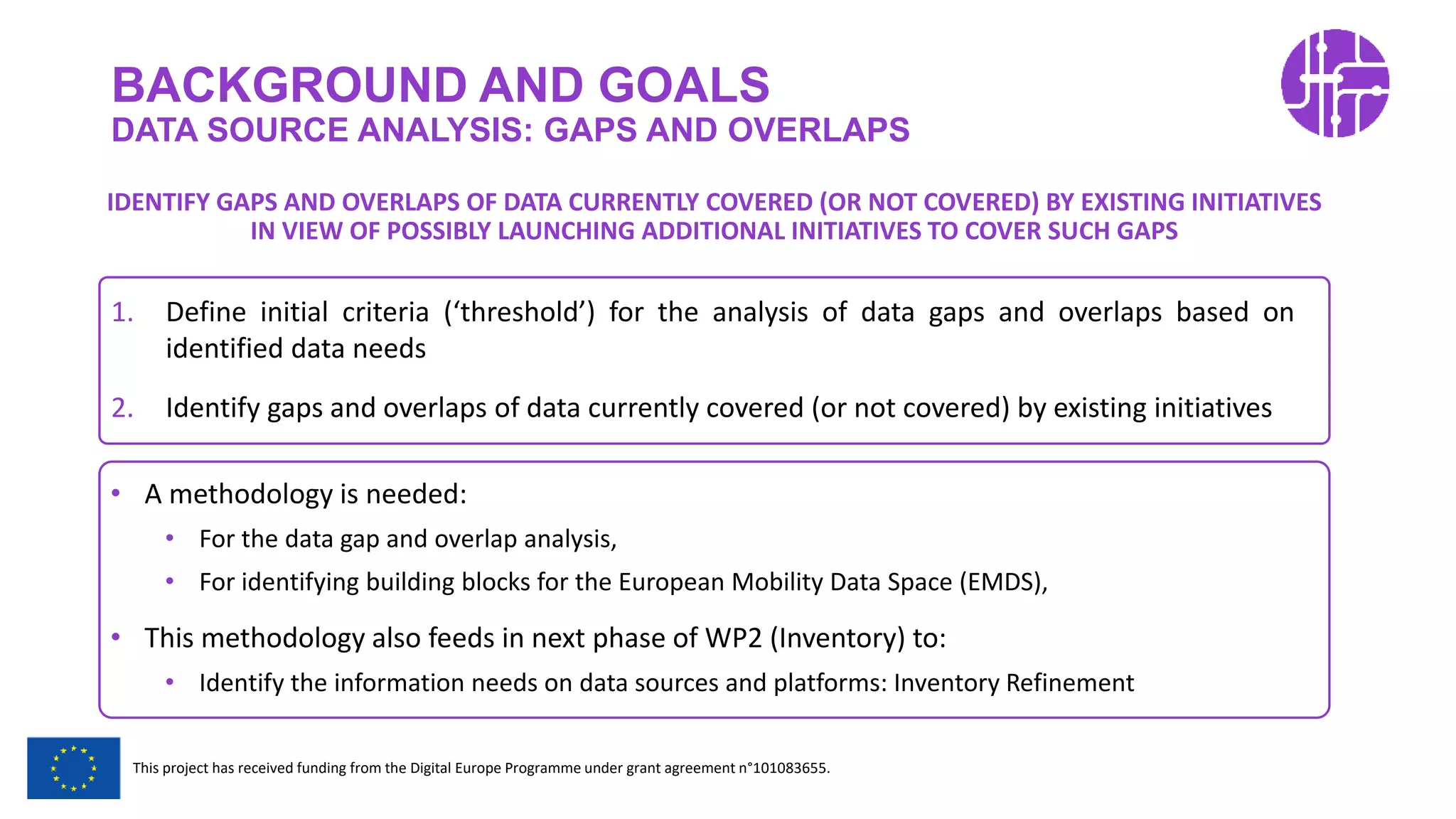 BACKGROUND AND GOALS
DATA SOURCE ANALYSIS: GAPS AND OVERLAPS

IDENTIFY GAPS AND OVERLAPS OF DATA CURRENTLY COVERED (OR NOT COVERED) BY EXISTING INITIATIVES IN VIEW OF POSSIBLY LAUNCHING ADDITIONAL INITIATIVES TO COVER SUCH GAPS

1. Define initial criteria ('threshold') for the analysis of data gaps and overlaps based on identified data needs

2. Identify gaps and overlaps of data currently covered (or not covered) by existing initiatives

• A methodology is needed:
  • For the data gap and overlap analysis,
  • For identifying building blocks for the European Mobility Data Space (EMDS),
• This methodology also feeds in next phase of WP2 (Inventory) to:
  • Identify the information needs on data sources and platforms: Inventory Refinement

This project has received funding from the Digital Europe Programme under grant agreement n°101083655.